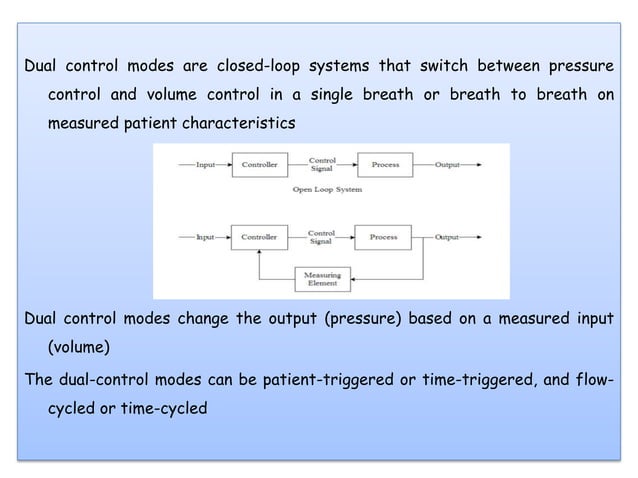 Dual control modes are closed-loop systems that switch between pressure control and volume control in a single breath or breath to breath on measured patient characteristics

Input Controller Control Signal Process Output

Open Loop System

Input Controller Control Signal Process Output

Measuring Element

Dual control modes change the output (pressure) based on a measured input (volume)

The dual-control modes can be patient-triggered or time-triggered, and flow-cycled or time-cycled